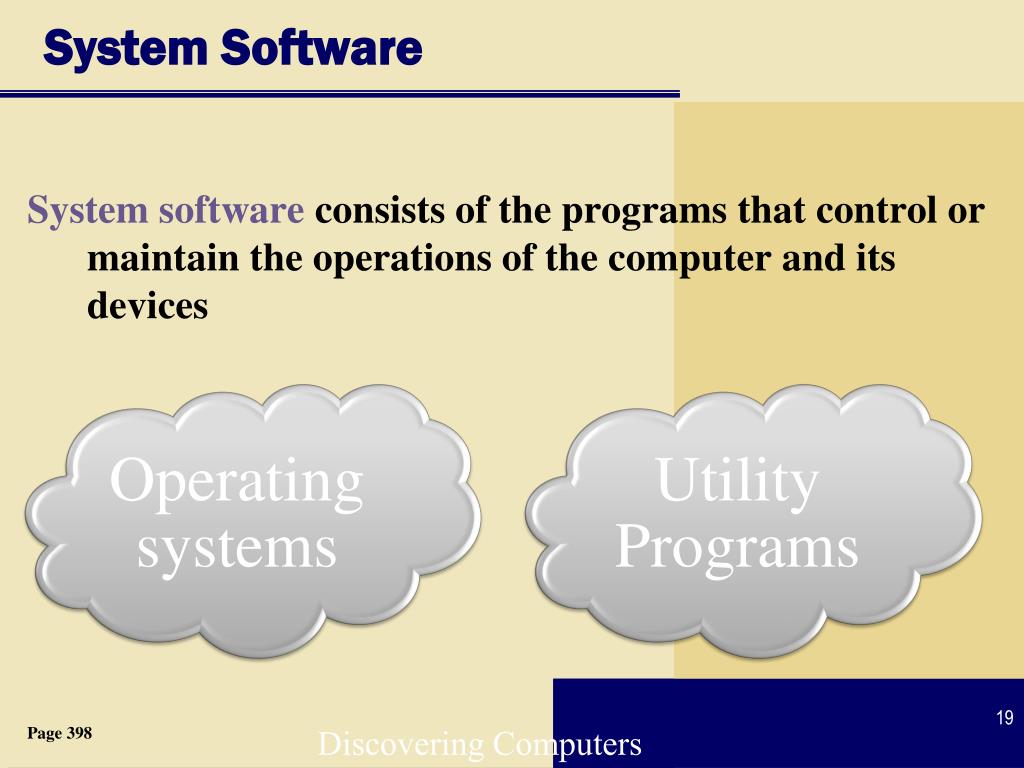 System Software

System software consists of the programs that control or maintain the operations of the computer and its devices

Operating systems

Utility Programs

Page 398

Discovering Computers

19